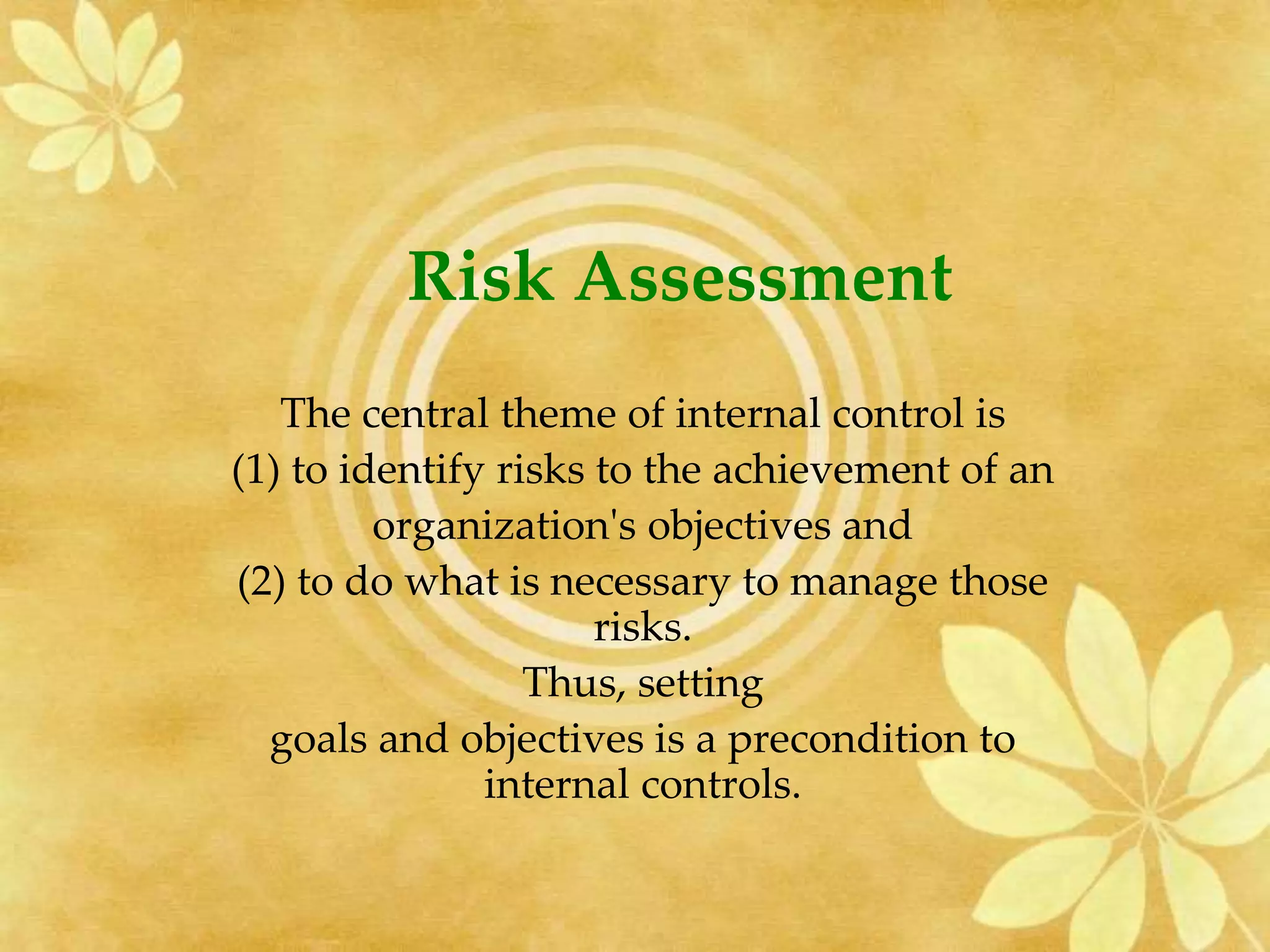 Risk Assessment

The central theme of internal control is
(1) to identify risks to the achievement of an organization's objectives and
(2) to do what is necessary to manage those risks.
Thus, setting
goals and objectives is a precondition to internal controls.